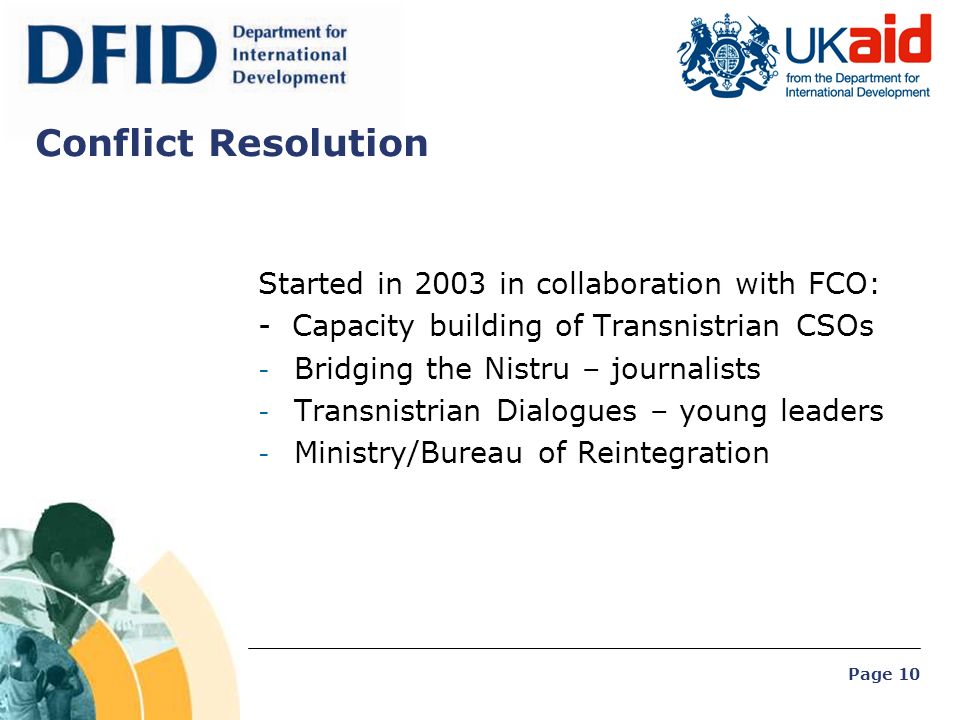 DFID Department for International Development

UKaid from the Department for International Development

Conflict Resolution

Started in 2003 in collaboration with FCO:
- Capacity building of Transnistrian CSOs
- Bridging the Nistru – journalists
- Transnistrian Dialogues – young leaders
- Ministry/Bureau of Reintegration

Page 10